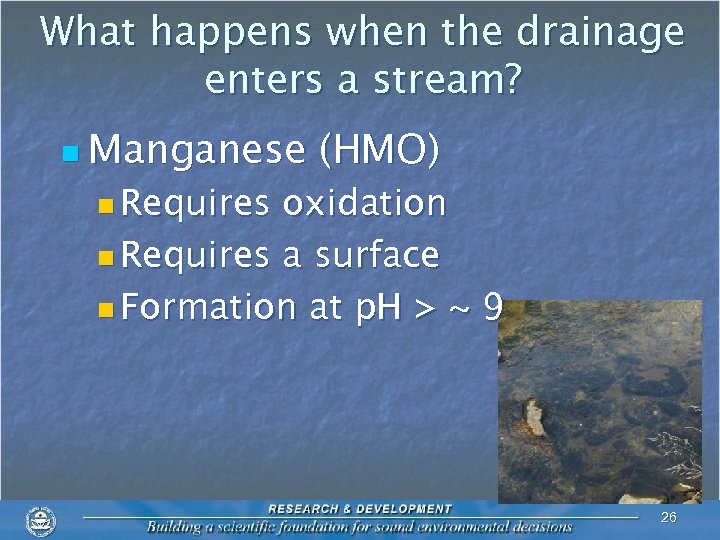 What happens when the drainage enters a stream?

Manganese (HMO)

Requires oxidation

Requires a surface

Formation at pH > ~ 9

RESEARCH & DEVELOPMENT

Building a scientific foundation for sound environmental decisions

26